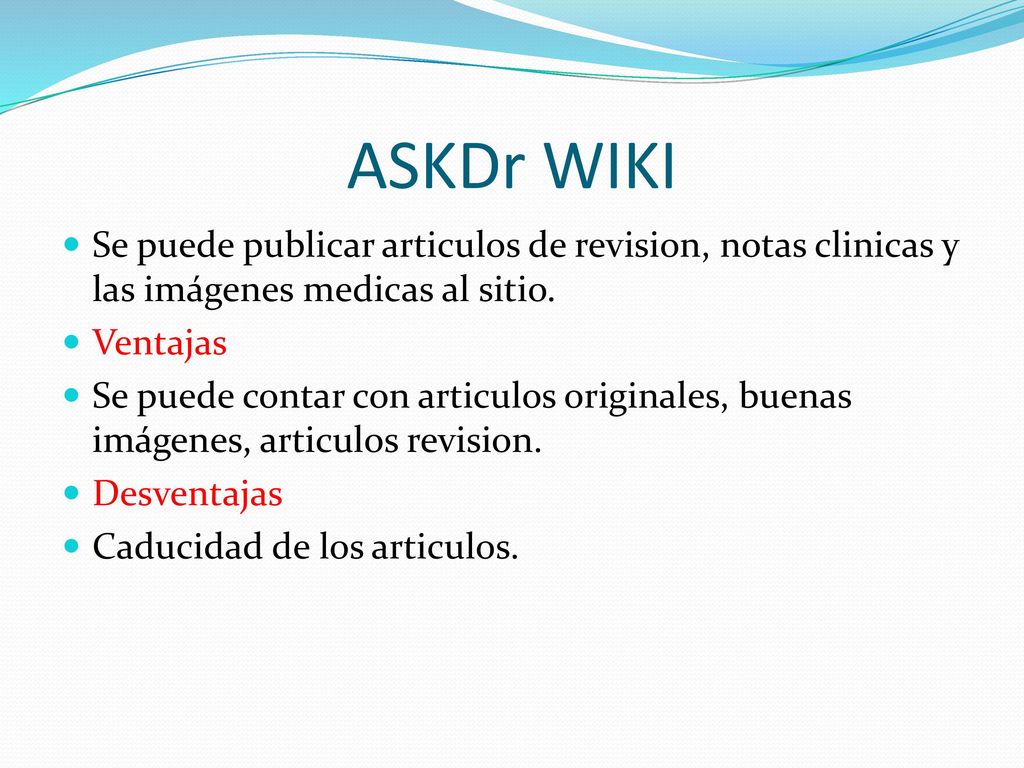 ASKDr WIKI

Se puede publicar articulos de revision, notas clinicas y las imágenes medicas al sitio.

Ventajas

Se puede contar con articulos originales, buenas imágenes, articulos revision.

Desventajas

Caducidad de los articulos.